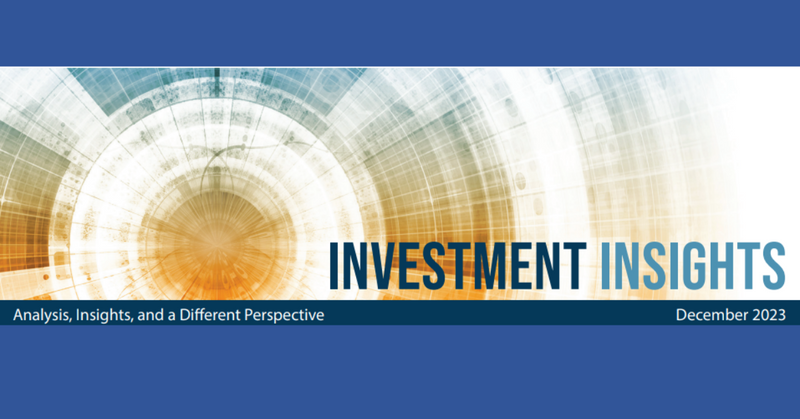 INVESTMENT INSIGHTS

Analysis, Insights, and a Different Perspective

December 2023